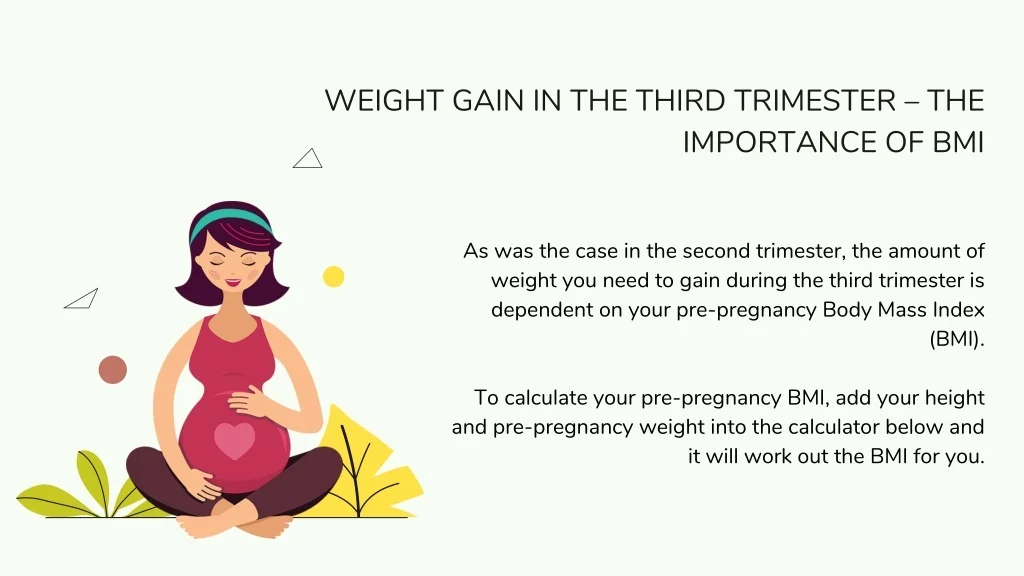 WEIGHT GAIN IN THE THIRD TRIMESTER – THE IMPORTANCE OF BMI

As was the case in the second trimester, the amount of weight you need to gain during the third trimester is dependent on your pre-pregnancy Body Mass Index (BMI).

To calculate your pre-pregnancy BMI, add your height and pre-pregnancy weight into the calculator below and it will work out the BMI for you.